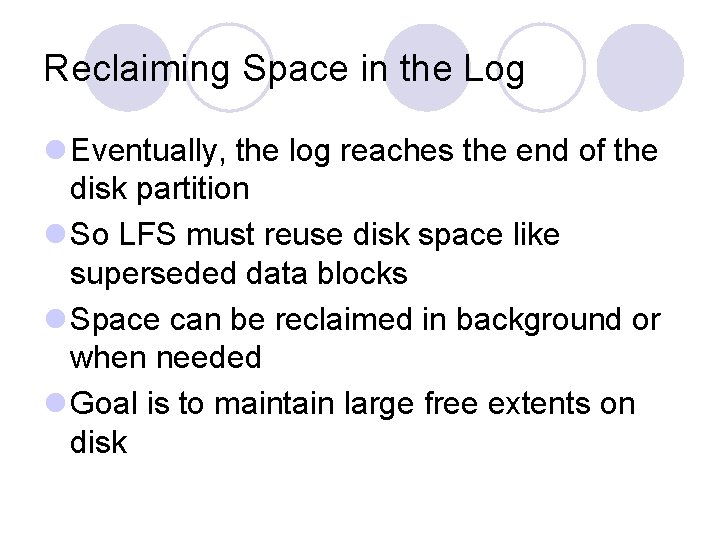 Reclaiming Space in the Log

- Eventually, the log reaches the end of the disk partition
- So LFS must reuse disk space like superseded data blocks
- Space can be reclaimed in background or when needed
- Goal is to maintain large free extents on disk